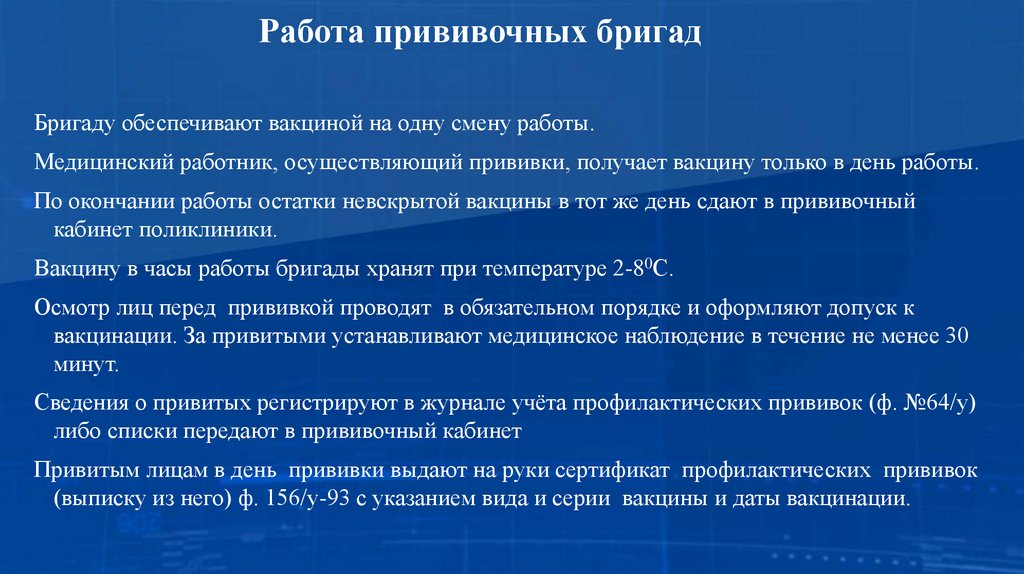 Работа прививочных бригад

Бригаду обеспечивают вакциной на одну смену работы.

Медицинский работник, осуществляющий прививки, получает вакцину только в день работы.

По окончании работы остатки невскрытой вакцины в тот же день сдают в прививочный кабинет поликлиники.

Вакцину в часы работы бригады хранят при температуре 2-8$^0$С.

Осмотр лиц перед прививкой проводят в обязательном порядке и оформляют допуск к вакцинации. За привитыми устанавливают медицинское наблюдение в течение не менее 30 минут.

Сведения о привитых регистрируют в журнале учёта профилактических прививок (ф. №64/у) либо списки передают в прививочный кабинет

Привитым лицам в день прививки выдают на руки сертификат профилактических прививок (выписку из него) ф. 156/у-93 с указанием вида и серии вакцины и даты вакцинации.